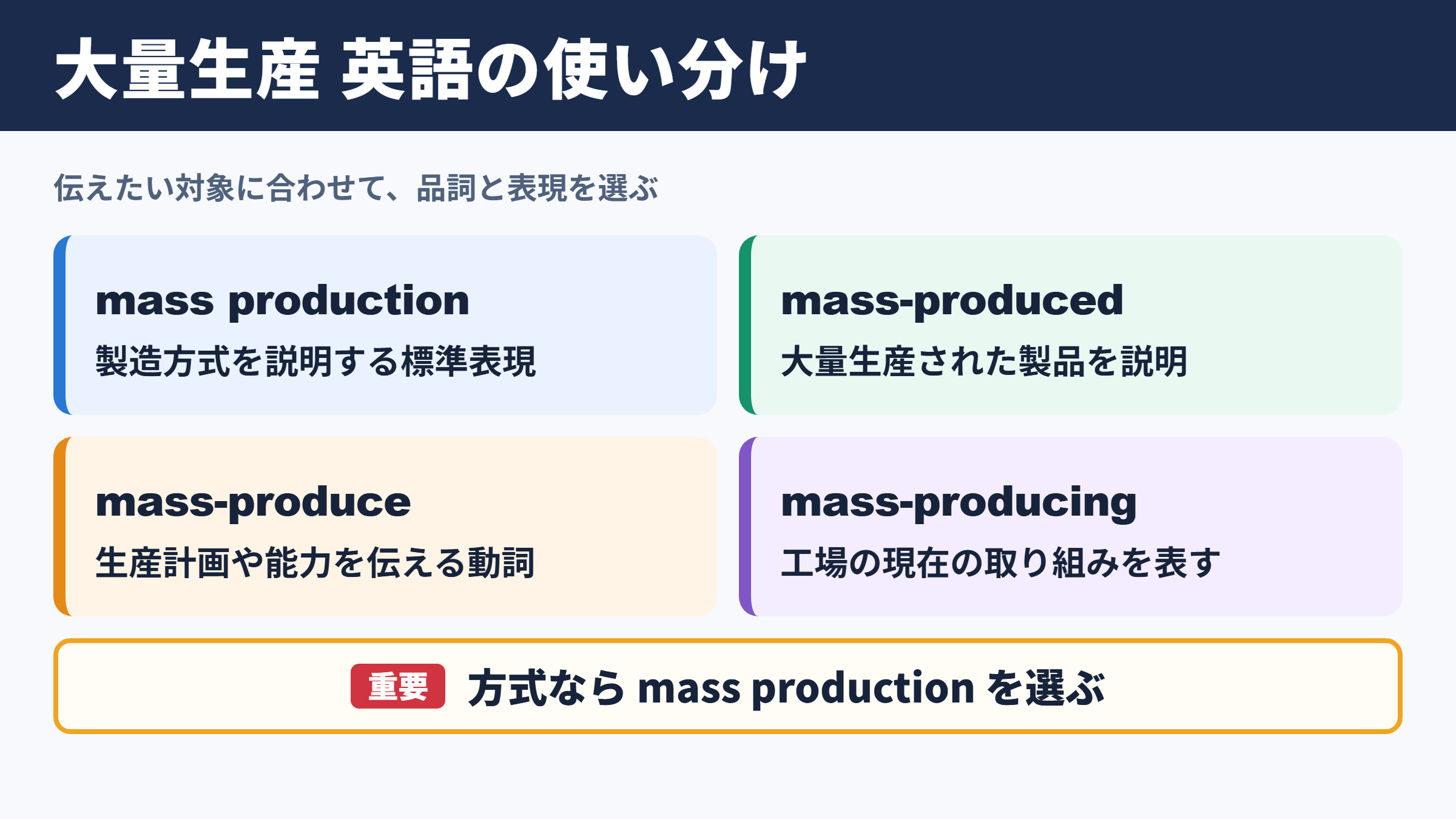 大量生産 英語の使い分け

伝えたい対象に合わせて、品詞と表現を選ぶ

mass production
製造方式を説明する標準表現

mass-produced
大量生産された製品を説明

mass-produce
生産計画や能力を伝える動詞

mass-producing
工場の現在の取り組みを表す

重要 方式なら mass production を選ぶ